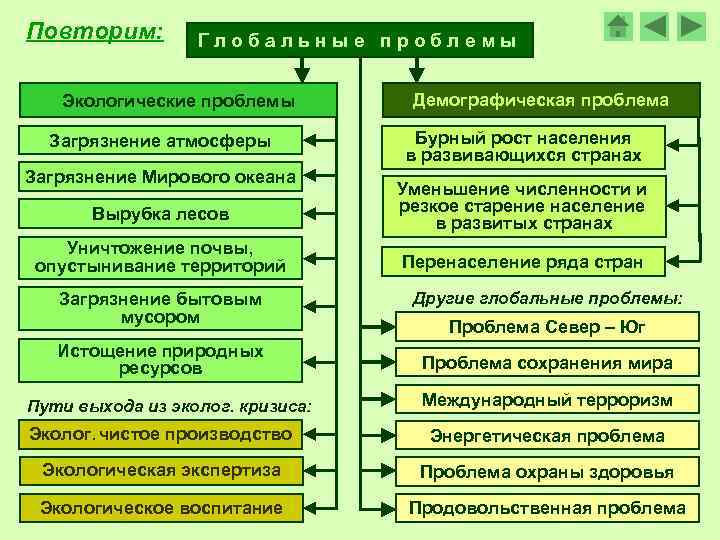 Повторим:

Глобальные проблемы

Экологические проблемы

Загрязнение атмосферы

Загрязнение Мирового океана

Вырубка лесов

Уничтожение почвы, опустынивание территорий

Загрязнение бытовым мусором

Истощение природных ресурсов

Пути выхода из эколог. кризиса:

Эколог. чистое производство

Экологическая экспертиза

Экологическое воспитание

Демографическая проблема

Бурный рост населения в развивающихся странах

Уменьшение численности и резкое старение население в развитых странах

Перенаселение ряда стран

Другие глобальные проблемы:

Проблема Север – Юг

Проблема сохранения мира

Международный терроризм

Энергетическая проблема

Проблема охраны здоровья

Продовольственная проблема